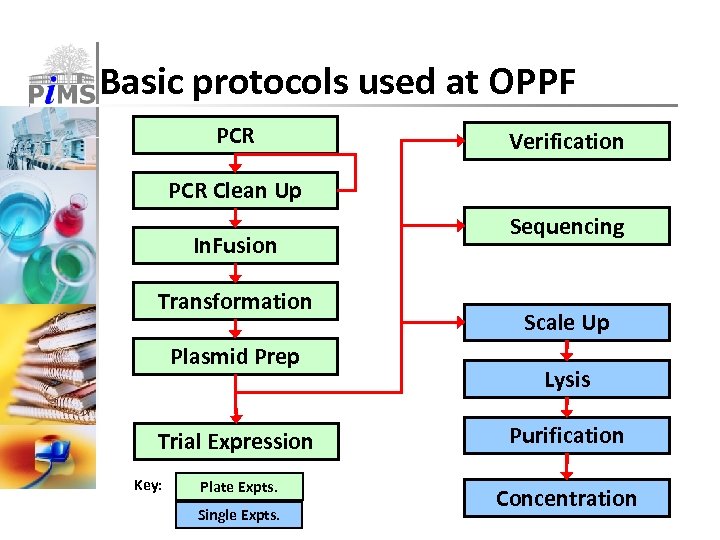 PiMS

Basic protocols used at OPPF

PCR

PCR Clean Up

InFusion

Transformation

Plasmid Prep

Trial Expression

Verification

Sequencing

Scale Up

Lysis

Purification

Concentration

Key:

Plate Expts.

Single Expts.